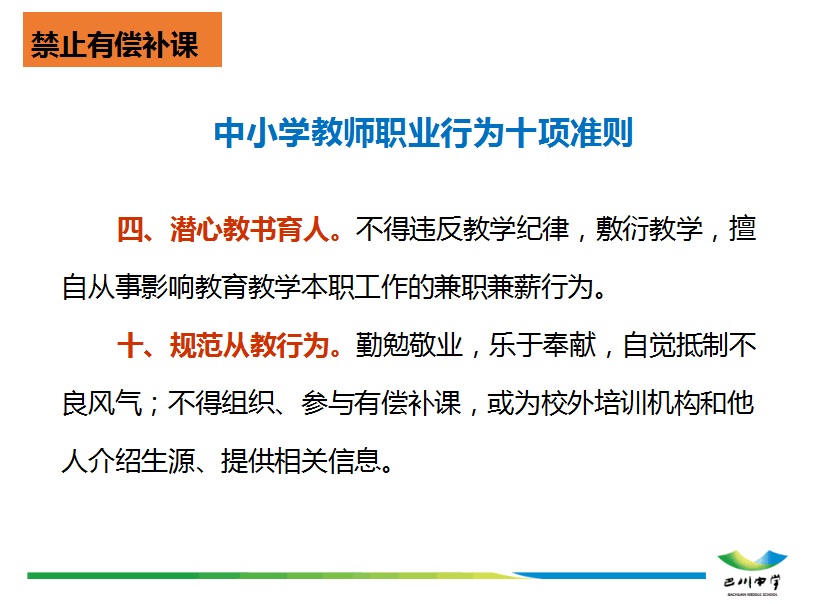 禁止有偿补课

中小学教师职业行为十项准则

四、潜心教书育人。不得违反教学纪律，敷衍教学，擅自从事影响教育教学本职工作的兼职兼薪行为。

十、规范从教行为。勤勉敬业，乐于奉献，自觉抵制不良风气；不得组织、参与有偿补课，或为校外培训机构和他人介绍生源、提供相关信息。

巴川中学
BACHUAN MIDDLE SCHOOL